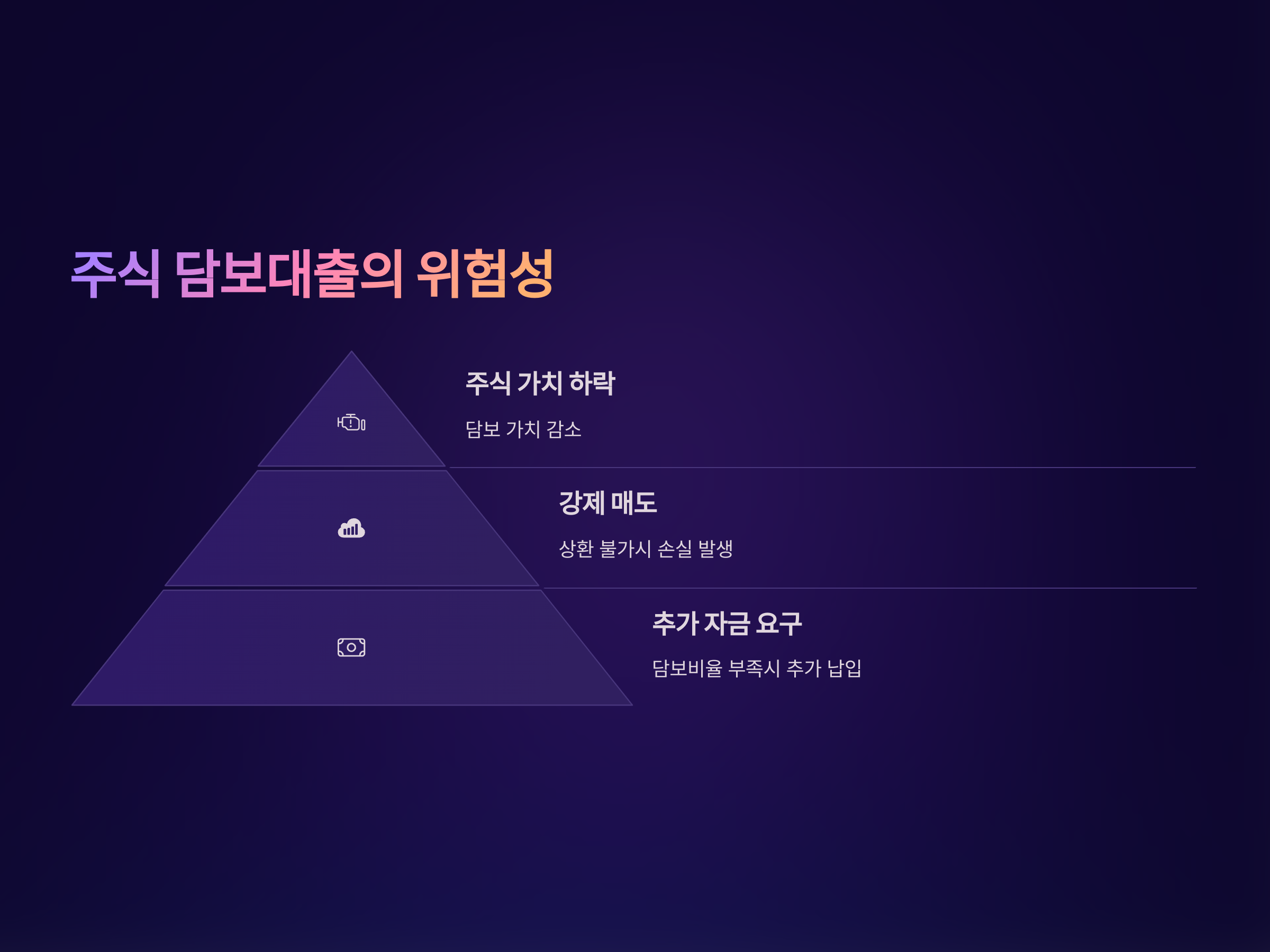 주식 담보대출의 위험성

주식 가치 하락

담보 가치 감소

강제 매도

상환 불가시 손실 발생

추가 자금 요구

담보비율 부족시 추가 납입